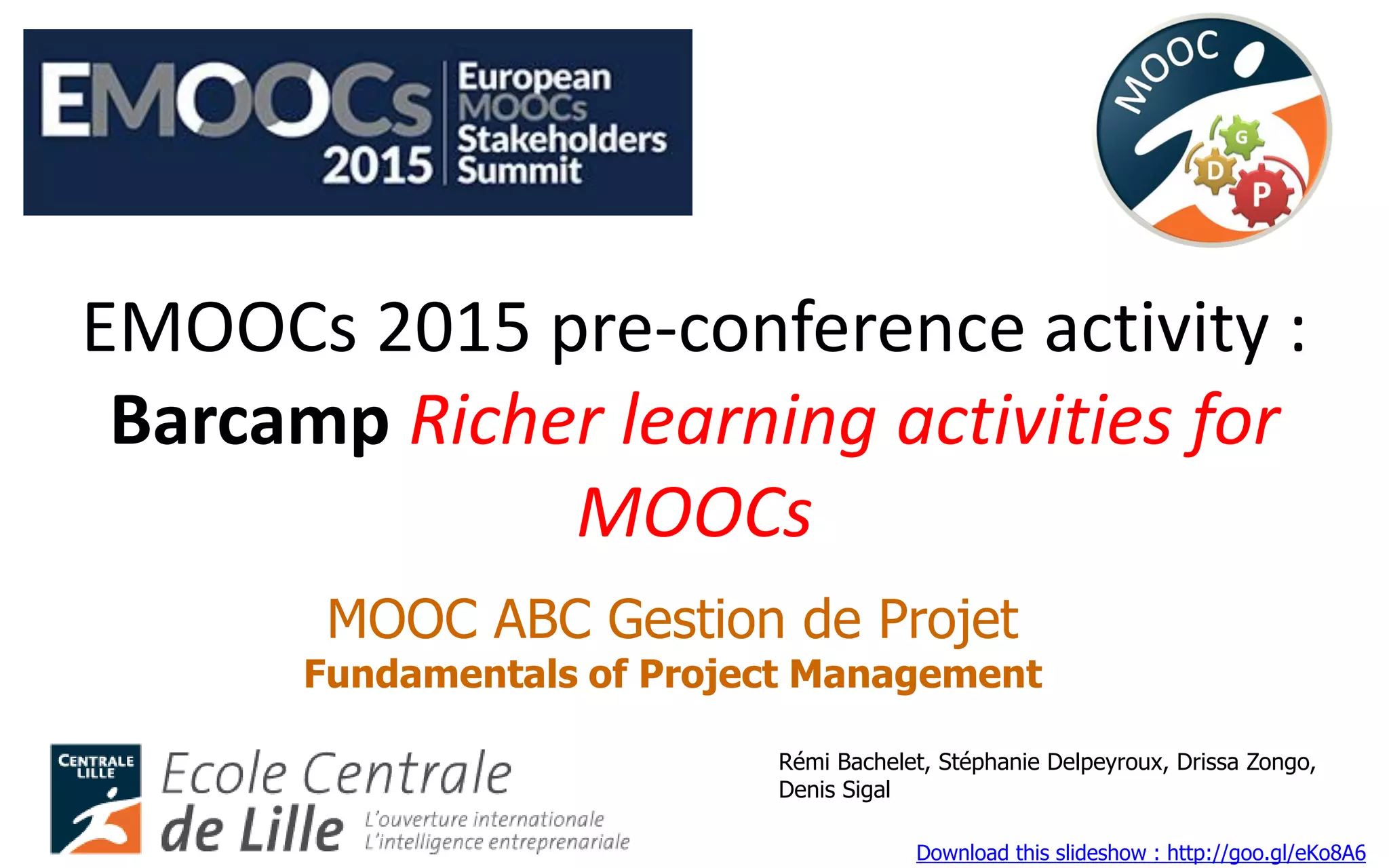 EMOOCs 2015 European MOOCs Stakeholders Summit

MOOC G D P

EMOOCs 2015 pre-conference activity : Barcamp Richer learning activities for MOOCs

MOOC ABC Gestion de Projet
Fundamentals of Project Management

CENTRALE LILLE Ecole Centrale de Lille L'ouverture internationale L'intelligence entreprenariale

Rémi Bachelet, Stéphanie Delpeyroux, Drissa Zongo, Denis Sigal

Download this slideshow : http://goo.gl/eKo8A6